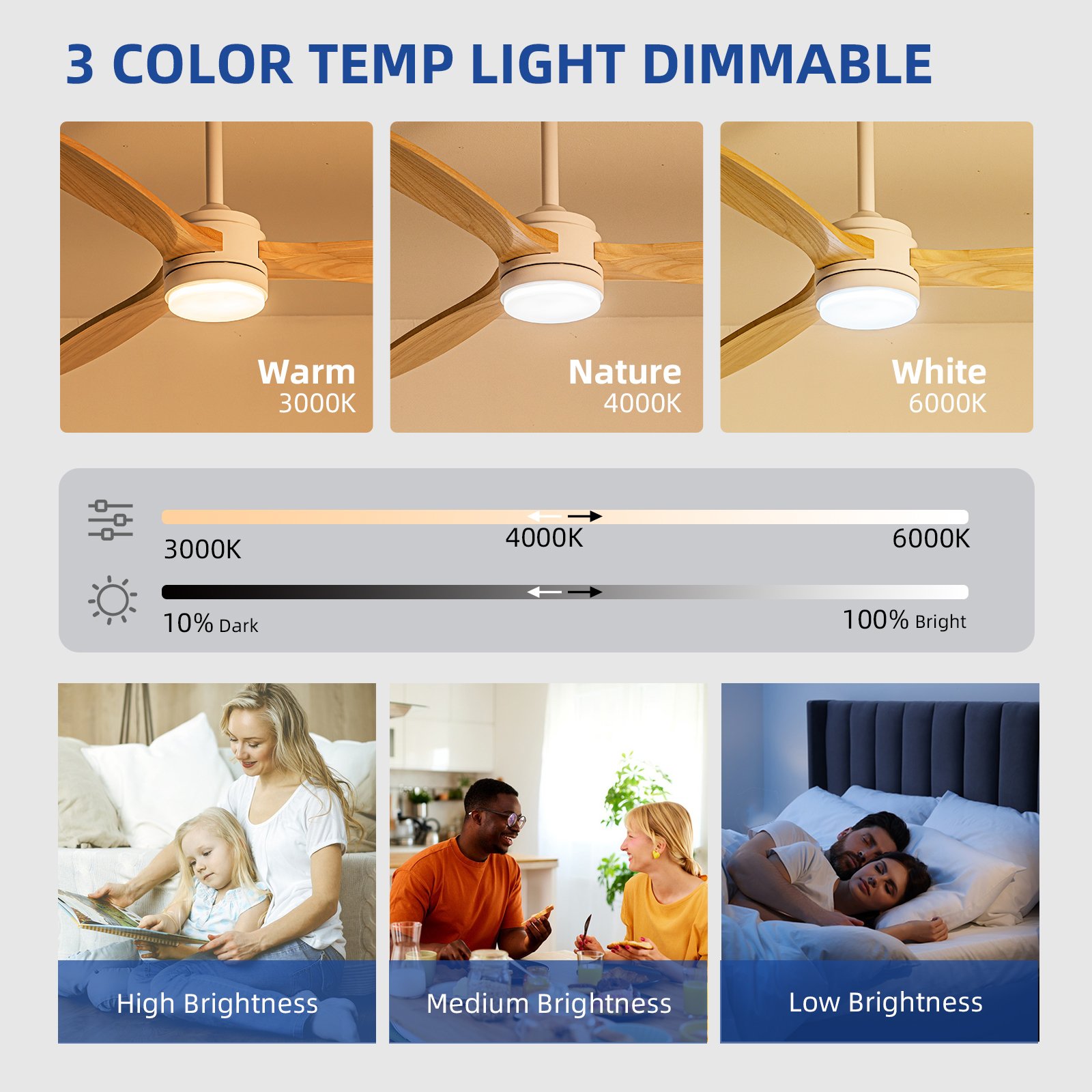 3 COLOR TEMP LIGHT DIMMABLE

Warm
3000K

Nature
4000K

White
6000K

3000K
4000K
6000K

10% Dark
100% Bright

High Brightness

Medium Brightness

Low Brightness